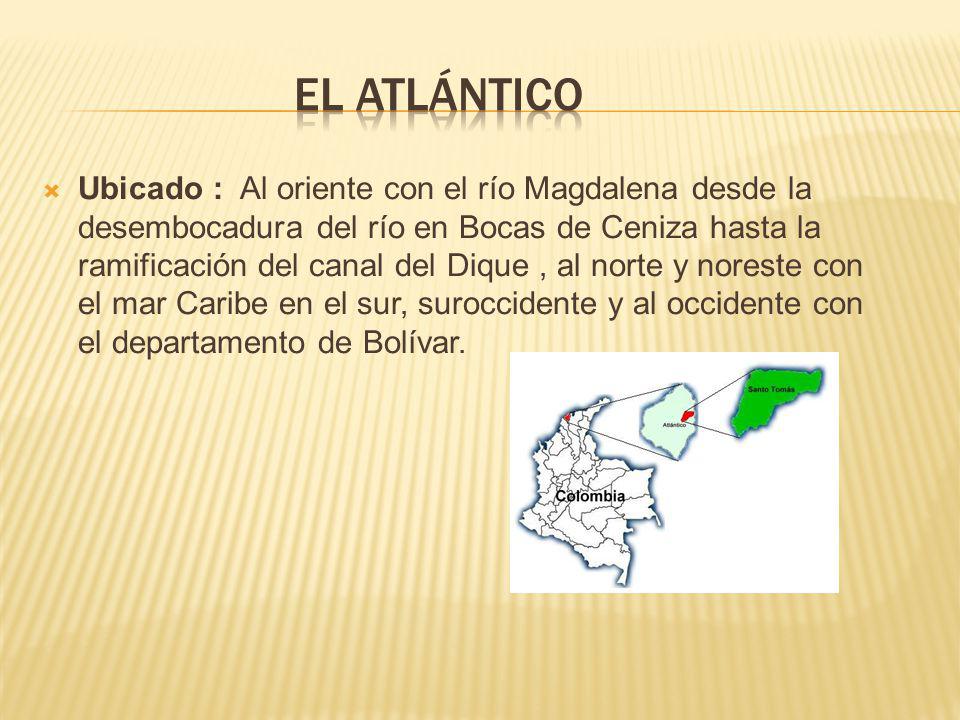 EL ATLÁNTICO

Ubicado : Al oriente con el río Magdalena desde la desembocadura del río en Bocas de Ceniza hasta la ramificación del canal del Dique , al norte y noreste con el mar Caribe en el sur, suroccidente y al occidente con el departamento de Bolívar.

Santo Tomás

Atlántico

Colombia